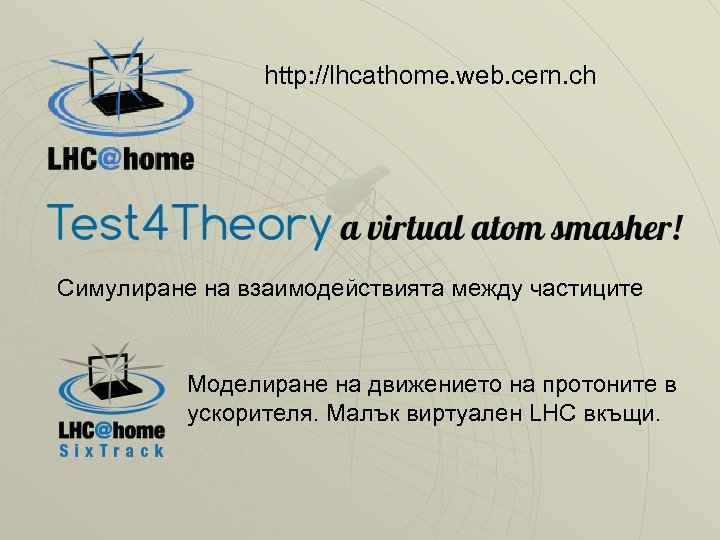 LHC@home

http://lhcathome.web.cern.ch

Test4Theory a virtual atom smasher!

Симулиране на взаимодействията между частиците

LHC@home
SixTrack

Моделиране на движението на протоните в ускорителя. Малък виртуален LHC вкъщи.